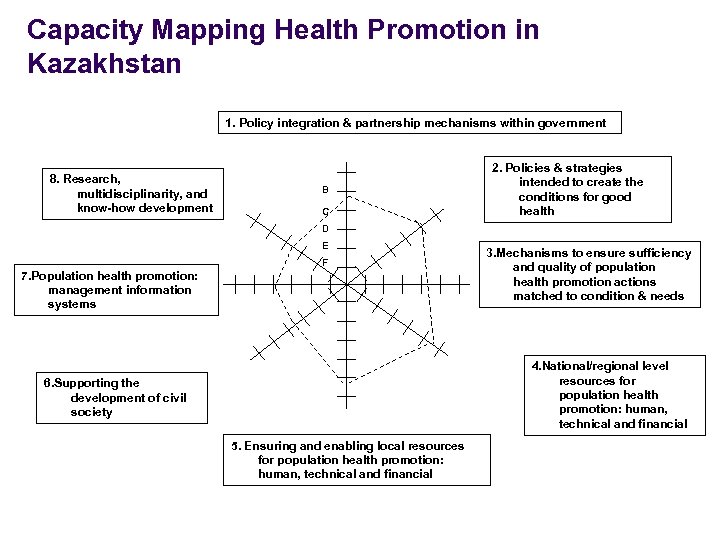 Capacity Mapping Health Promotion in Kazakhstan

1. Policy integration & partnership mechanisms within government

2. Policies & strategies intended to create the conditions for good health

3.Mechanisms to ensure sufficiency and quality of population health promotion actions matched to condition & needs

4.National/regional level resources for population health promotion: human, technical and financial

5. Ensuring and enabling local resources for population health promotion: human, technical and financial

6.Supporting the development of civil society

7.Population health promotion: management information systems

8. Research, multidisciplinarity, and know-how development

B
C
D
E
F